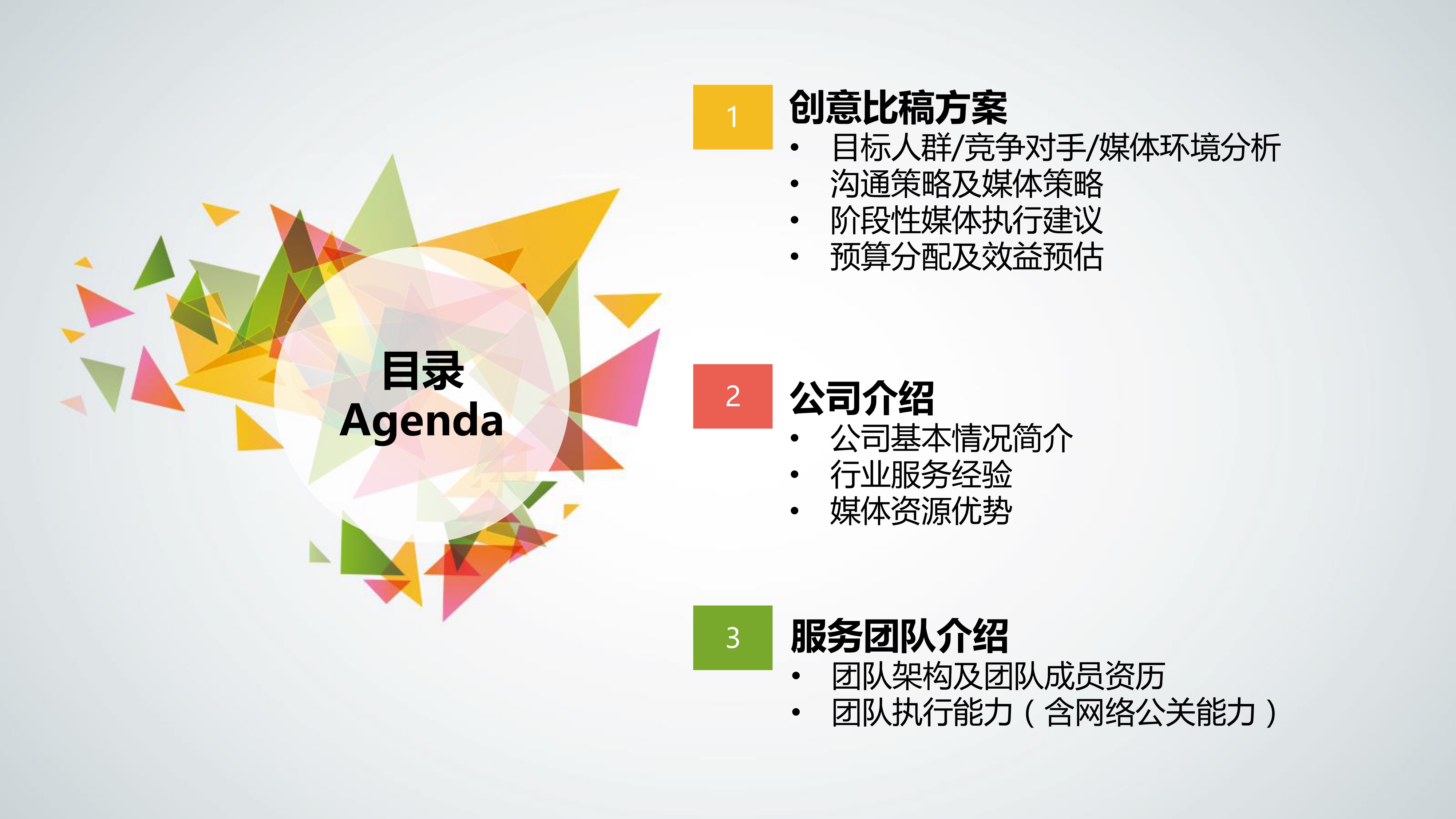 目录
Agenda

1
创意比稿方案
• 目标人群/竞争对手/媒体环境分析
• 沟通策略及媒体策略
• 阶段性媒体执行建议
• 预算分配及效益预估

2
公司介绍
• 公司基本情况简介
• 行业服务经验
• 媒体资源优势

3
服务团队介绍
• 团队架构及团队成员资历
• 团队执行能力（含网络公关能力）